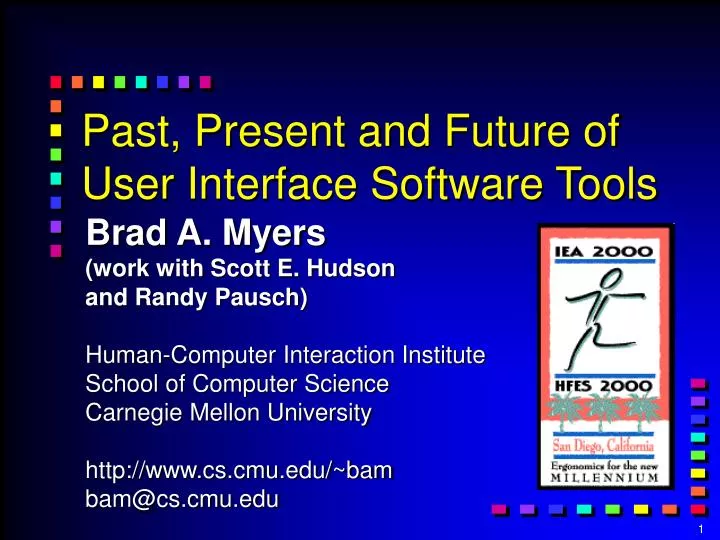 Past, Present and Future of User Interface Software Tools

Brad A. Myers
(work with Scott E. Hudson and Randy Pausch)

Human-Computer Interaction Institute
School of Computer Science
Carnegie Mellon University

http://www.cs.cmu.edu/~bam
bam@cs.cmu.edu

IEA 2000
HFES 2000
San Diego, California
Ergonomics for the new MILLENNIUM

1